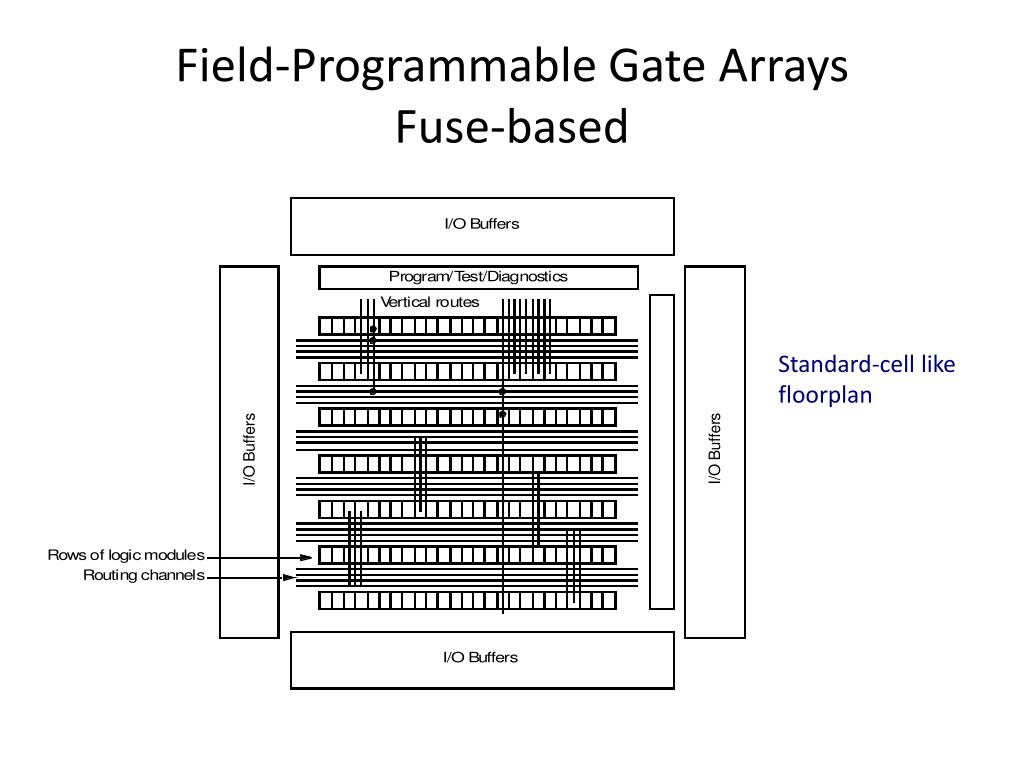 Field-Programmable Gate Arrays
Fuse-based

I/O Buffers

Program/Test/Diagnostics

Vertical routes

I/O Buffers

I/O Buffers

Standard-cell like floorplan

Rows of logic modules

Routing channels

I/O Buffers